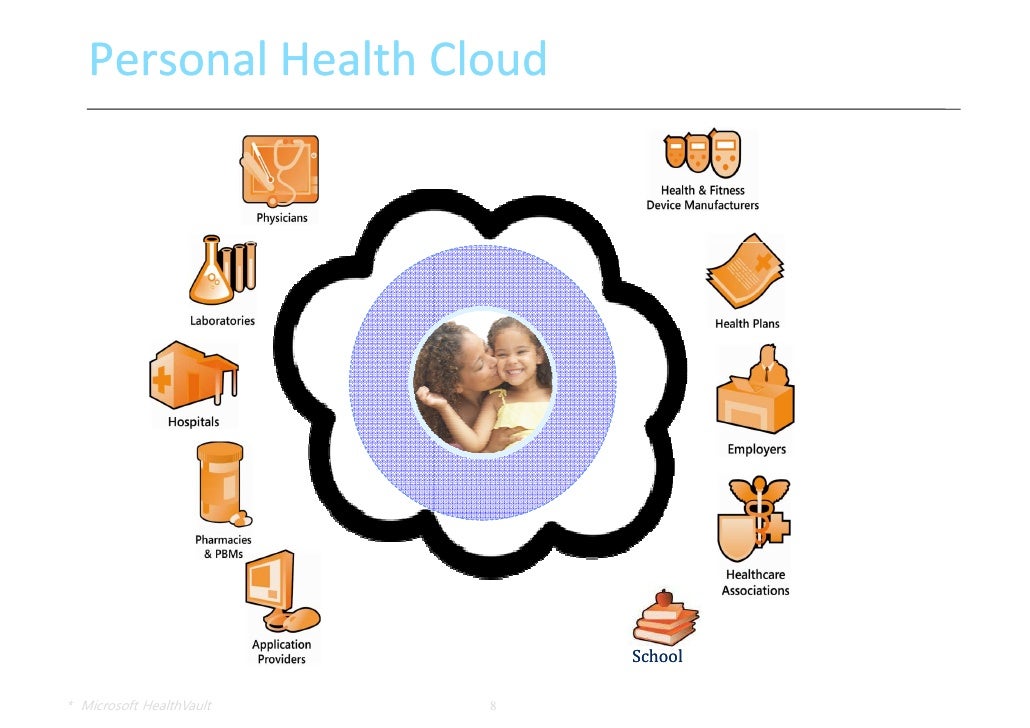 Personal Health Cloud

Physicians

Laboratories

Hospitals

Pharmacies & PBMs

Application Providers

Health & Fitness Device Manufacturers

Health Plans

Employers

Healthcare Associations

School

* Microsoft HealthVault

8